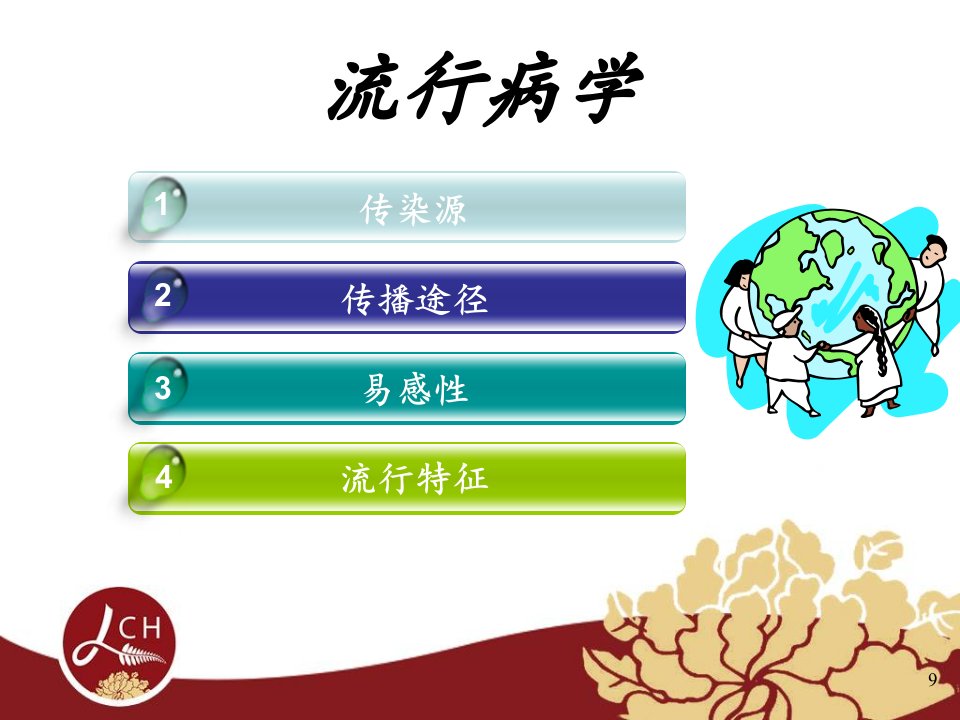 流行病学

1 传染源

2 传播途径

3 易感性

4 流行特征

LCH

9